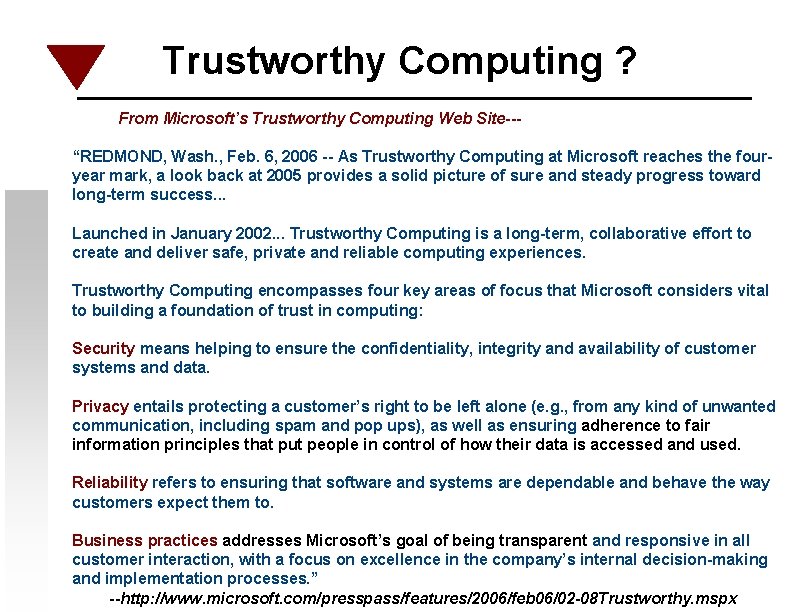 Trustworthy Computing ?

From Microsoft's Trustworthy Computing Web Site---

"REDMOND, Wash., Feb. 6, 2006 -- As Trustworthy Computing at Microsoft reaches the four-year mark, a look back at 2005 provides a solid picture of sure and steady progress toward long-term success...

Launched in January 2002... Trustworthy Computing is a long-term, collaborative effort to create and deliver safe, private and reliable computing experiences.

Trustworthy Computing encompasses four key areas of focus that Microsoft considers vital to building a foundation of trust in computing:

Security means helping to ensure the confidentiality, integrity and availability of customer systems and data.

Privacy entails protecting a customer's right to be left alone (e.g., from any kind of unwanted communication, including spam and pop ups), as well as ensuring adherence to fair information principles that put people in control of how their data is accessed and used.

Reliability refers to ensuring that software and systems are dependable and behave the way customers expect them to.

Business practices addresses Microsoft's goal of being transparent and responsive in all customer interaction, with a focus on excellence in the company's internal decision-making and implementation processes."

--http://www.microsoft.com/presspass/features/2006/feb06/02-08Trustworthy.mspx